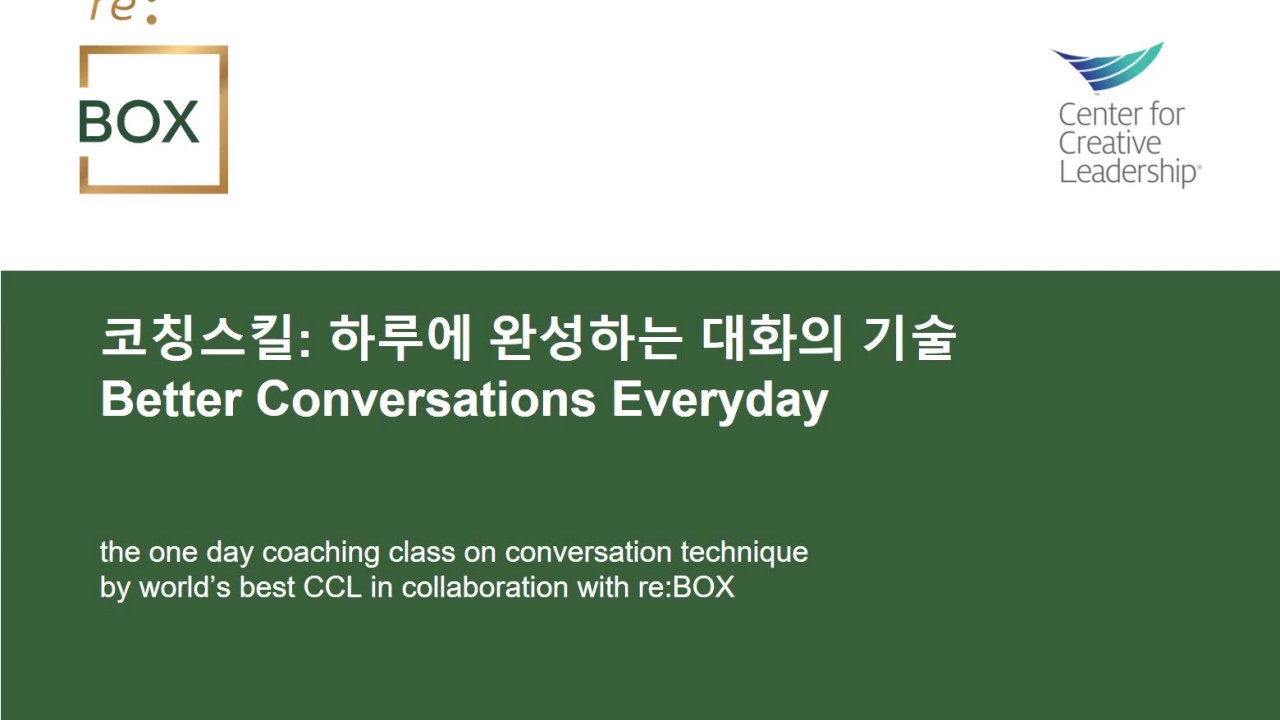 re:
BOX

Center for Creative Leadership®

코칭스킬: 하루에 완성하는 대화의 기술
Better Conversations Everyday

the one day coaching class on conversation technique
by world's best CCL in collaboration with re:BOX